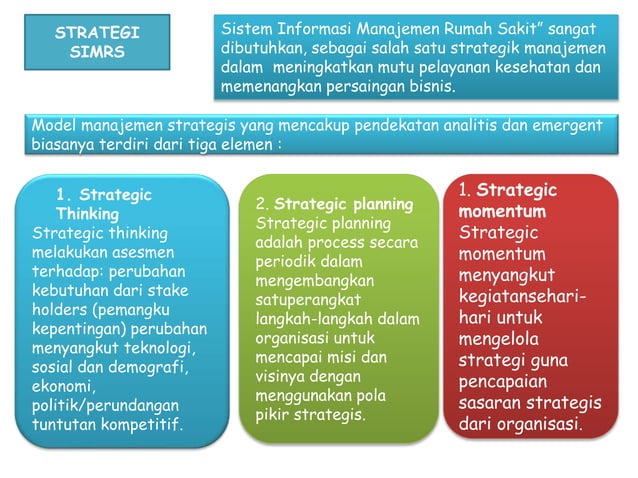 STRATEGI SIMRS

Sistem Informasi Manajemen Rumah Sakit" sangat dibutuhkan, sebagai salah satu strategik manajemen dalam meningkatkan mutu pelayanan kesehatan dan memenangkan persaingan bisnis.

Model manajemen strategis yang mencakup pendekatan analitis dan emergent biasanya terdiri dari tiga elemen :

1. Strategic Thinking
Strategic thinking melakukan asesmen terhadap: perubahan kebutuhan dari stake holders (pemangku kepentingan) perubahan menyangkut teknologi, sosial dan demografi, ekonomi, politik/perundangan tuntutan kompetitif.

2. Strategic planning
Strategic planning adalah process secara periodik dalam mengembangkan satuperangkat langkah-langkah dalam organisasi untuk mencapai misi dan visinya dengan menggunakan pola pikir strategis.

1. Strategic momentum
Strategic momentum menyangkut kegiatansehari-hari untuk mengelola strategi guna pencapaian sasaran strategis dari organisasi.